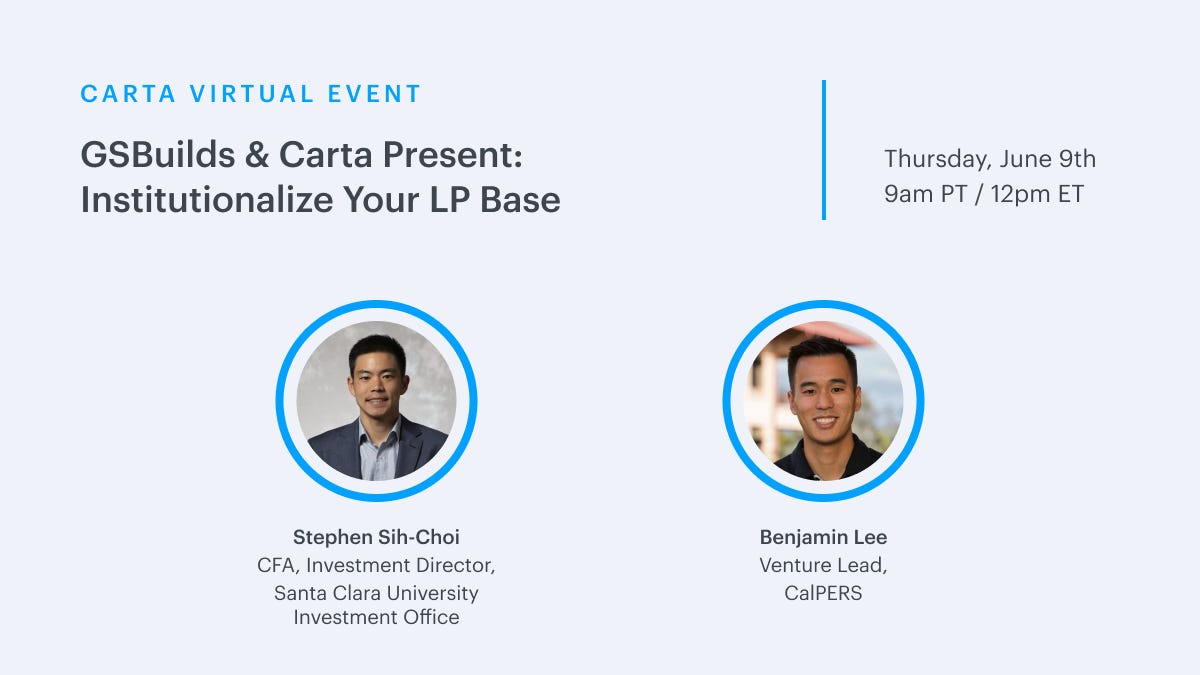 CARTA VIRTUAL EVENT

GSBuilds & Carta Present: Institutionalize Your LP Base

Thursday, June 9th
9am PT / 12pm ET

Stephen Sih-Choi
CFA, Investment Director, Santa Clara University Investment Office

Benjamin Lee
Venture Lead, CalPERS